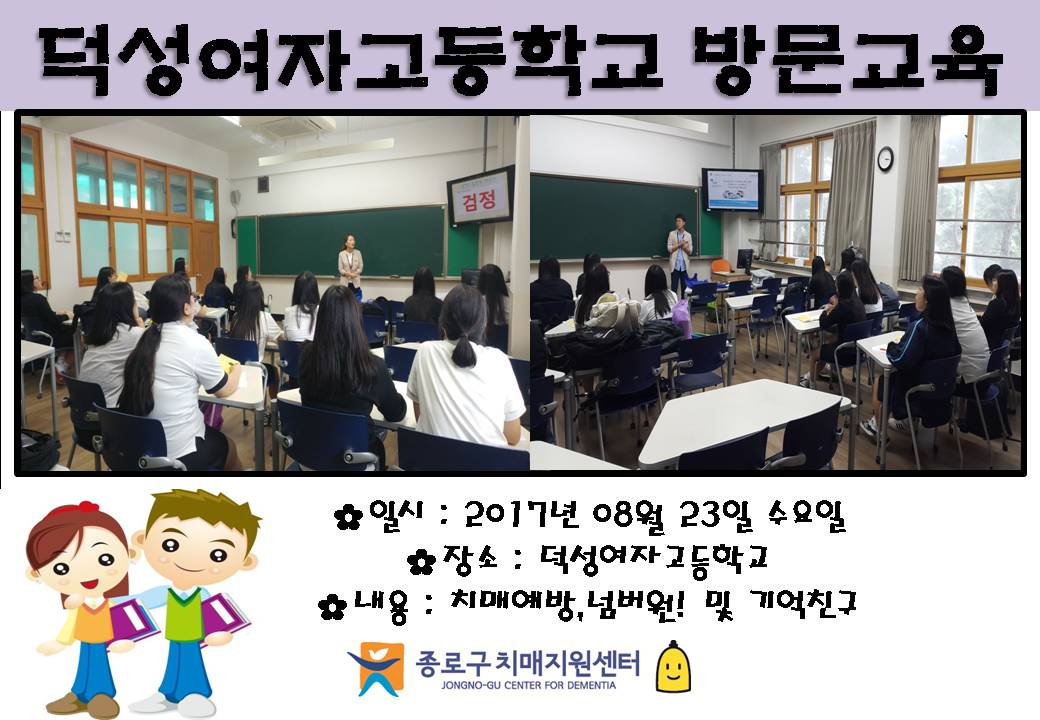 덕성여자고등학교 방문교육

검정

✿일시 : 2017년 08월 23일 수요일
✿장소 : 덕성여자고등학교
✿내용 : 치매예방,넘버원! 및 기억친구

종로구치매지원센터
JONGNO-GU CENTER FOR DEMENTIA